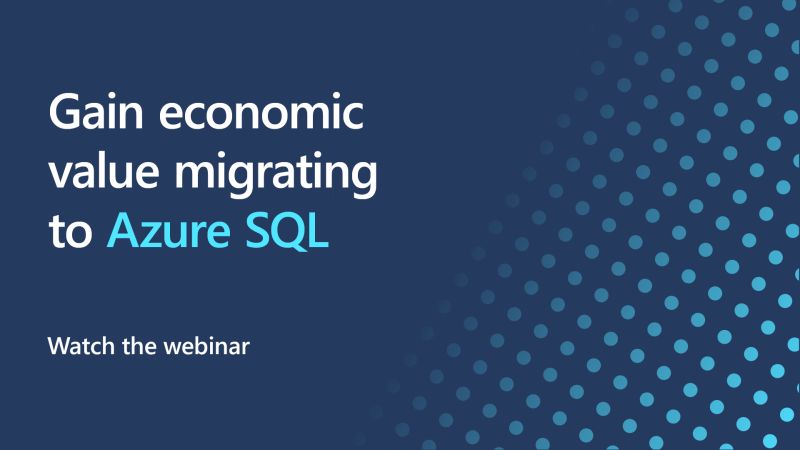 Gain economic value migrating to Azure SQL

Watch the webinar